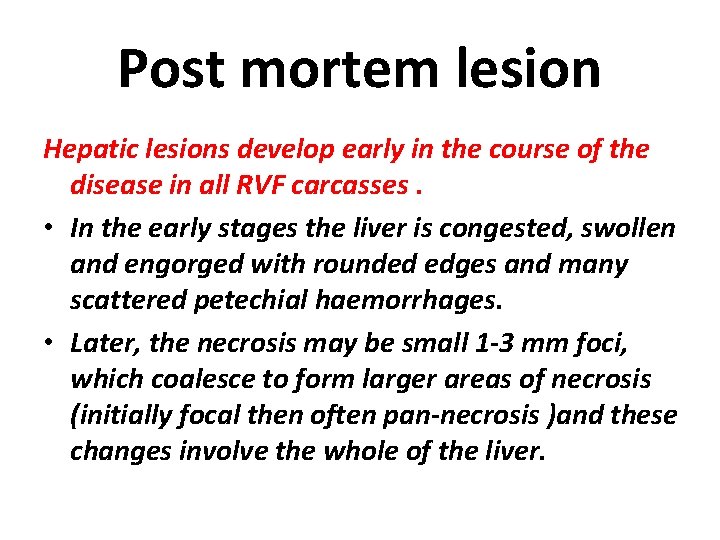 Post mortem lesion

Hepatic lesions develop early in the course of the disease in all RVF carcasses .

• In the early stages the liver is congested, swollen and engorged with rounded edges and many scattered petechial haemorrhages.

• Later, the necrosis may be small 1-3 mm foci, which coalesce to form larger areas of necrosis (initially focal then often pan-necrosis )and these changes involve the whole of the liver.